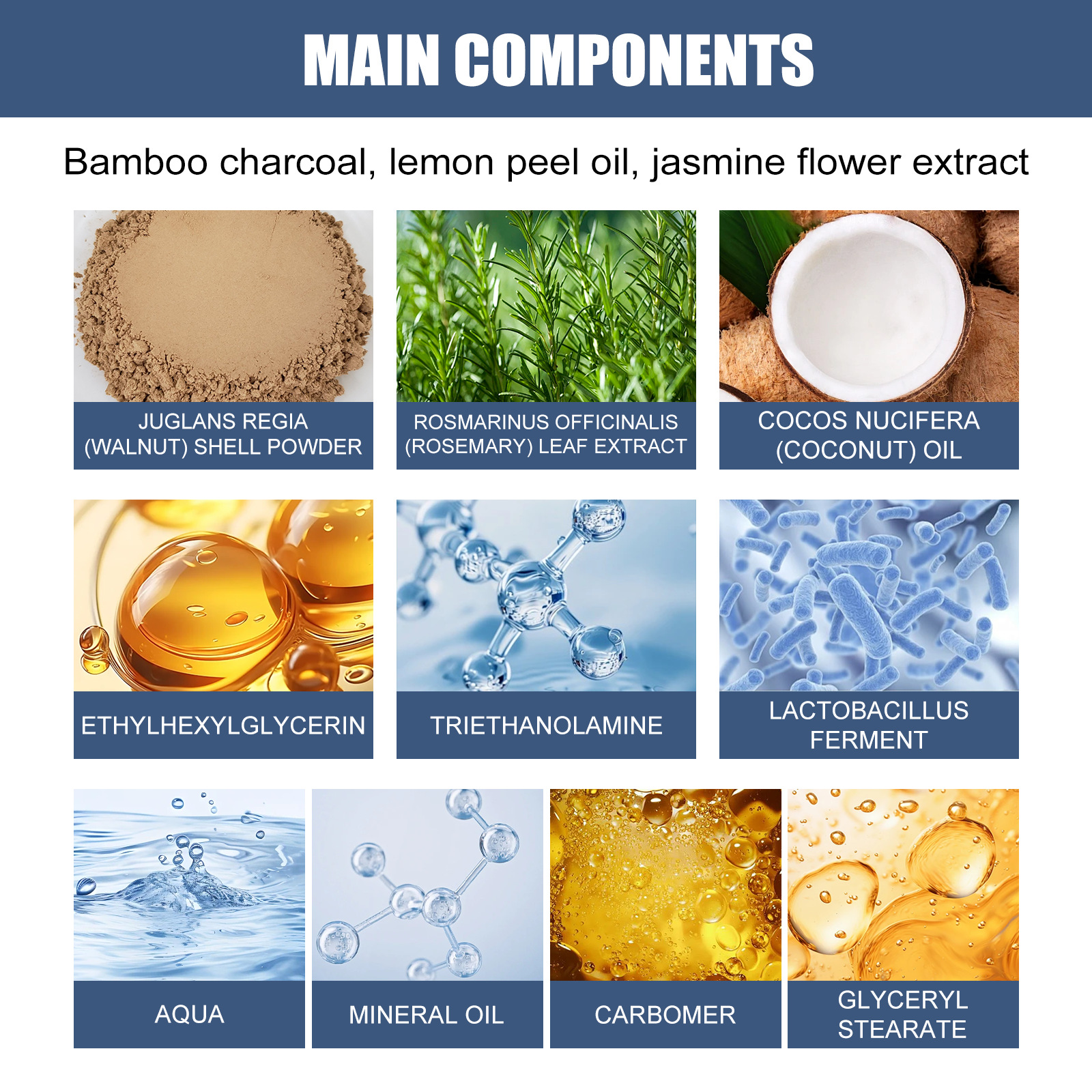 MAIN COMPONENTS

Bamboo charcoal, lemon peel oil, jasmine flower extract

JUGLANS REGIA
(WALNUT) SHELL POWDER

ROSMARINUS OFFICINALIS
(ROSEMARY) LEAF EXTRACT

COCOS NUCIFERA
(COCONUT) OIL

ETHYLHEXYLGLYCERIN

TRIETHANOLAMINE

LACTOBACILLUS
FERMENT

AQUA

MINERAL OIL

CARBOMER

GLYCERYL
STEARATE